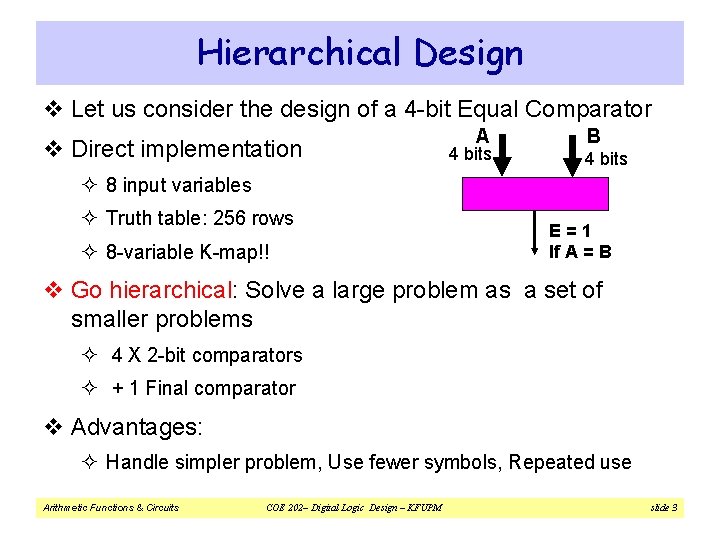 Hierarchical Design

❖ Let us consider the design of a 4-bit Equal Comparator

❖ Direct implementation

✧ 8 input variables

✧ Truth table: 256 rows

✧ 8-variable K-map!!

A
4 bits
B
4 bits
E = 1
If A = B

❖ Go hierarchical: Solve a large problem as a set of smaller problems

✧ 4 X 2-bit comparators

✧ + 1 Final comparator

❖ Advantages:

✧ Handle simpler problem, Use fewer symbols, Repeated use

Arithmetic Functions & Circuits
COE 202– Digital Logic Design – KFUPM
slide 3